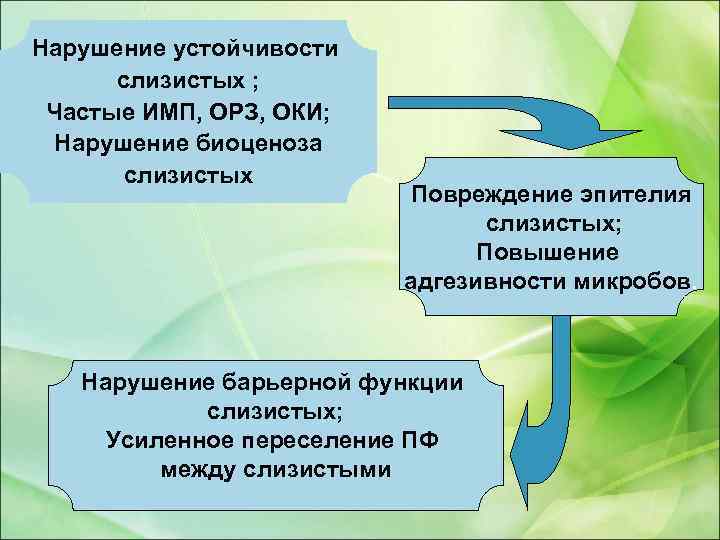 Нарушение устойчивости слизистых ;
Частые ИМП, ОРЗ, ОКИ;
Нарушение биоценоза слизистых

Повреждение эпителия слизистых;
Повышение адгезивности микробов

Нарушение барьерной функции слизистых;
Усиленное переселение ПФ между слизистыми